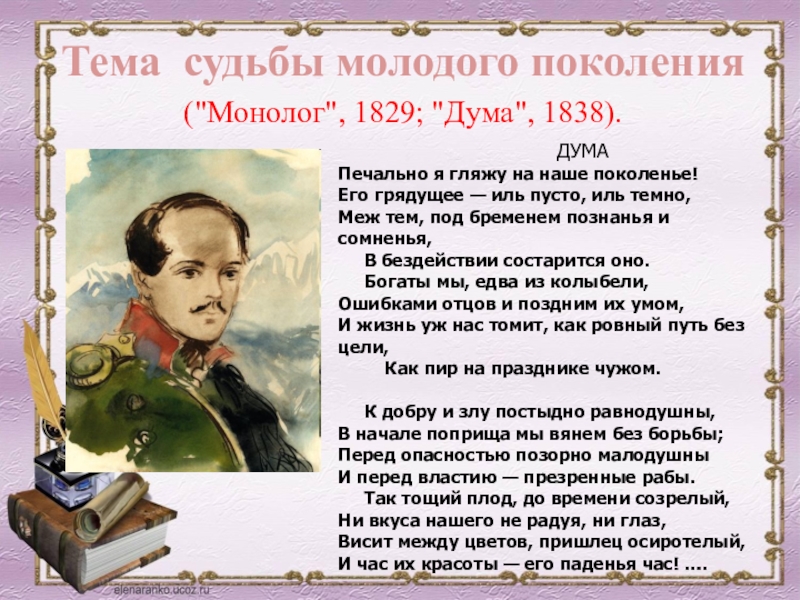 Тема судьбы молодого поколения

("Монолог", 1829; "Дума", 1838).

ДУМА

Печально я гляжу на наше поколенье!
Его грядущее — иль пусто, иль темно,
Меж тем, под бременем познанья и сомненья,
В бездействии состарится оно.
Богаты мы, едва из колыбели,
Ошибками отцов и поздним их умом,
И жизнь уж нас томит, как ровный путь без цели,
Как пир на празднике чужом.

К добру и злу постыдно равнодушны,
В начале поприща мы вянем без борьбы;
Перед опасностью позорно малодушны
И перед властию — презренные рабы.
Так тощий плод, до времени созрелый,
Ни вкуса нашего не радуя, ни глаз,
Висит между цветов, пришлец осиротелый,
И час их красоты — его паденья час! ....

elenaranko.ucoz.ru